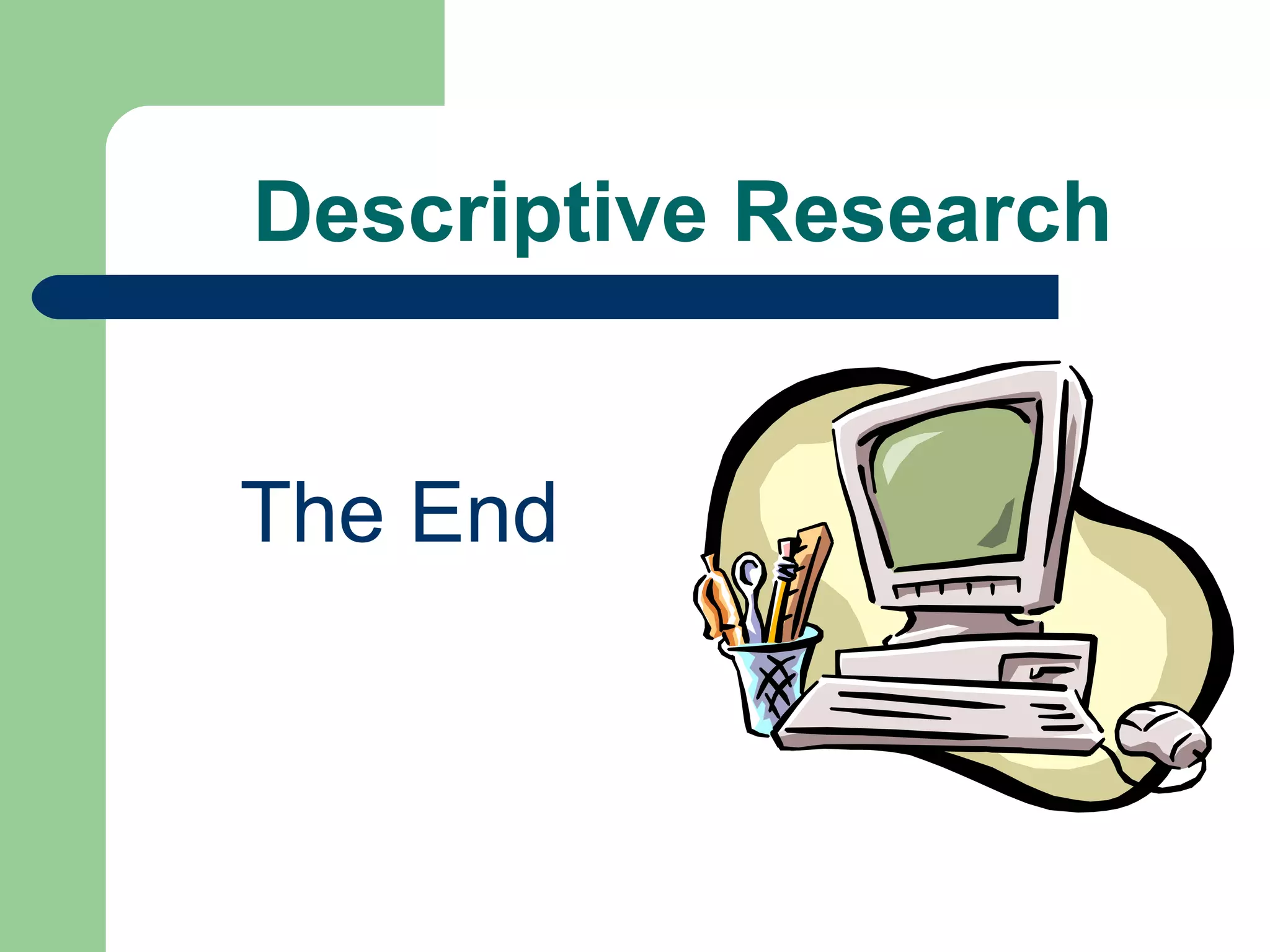 Descriptive Research

The End